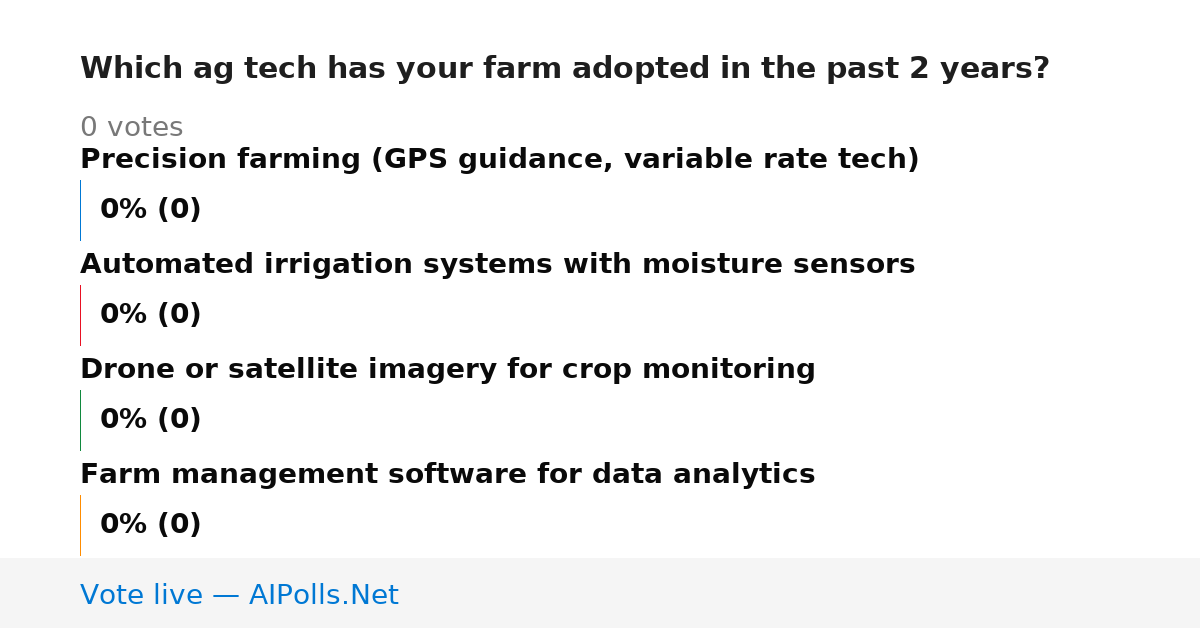 Which ag tech has your farm adopted in the past 2 years?

0 votes

Precision farming (GPS guidance, variable rate tech)

0% (0)

Automated irrigation systems with moisture sensors

0% (0)

Drone or satellite imagery for crop monitoring

0% (0)

Farm management software for data analytics

0% (0)

Vote live — AIPolls.Net